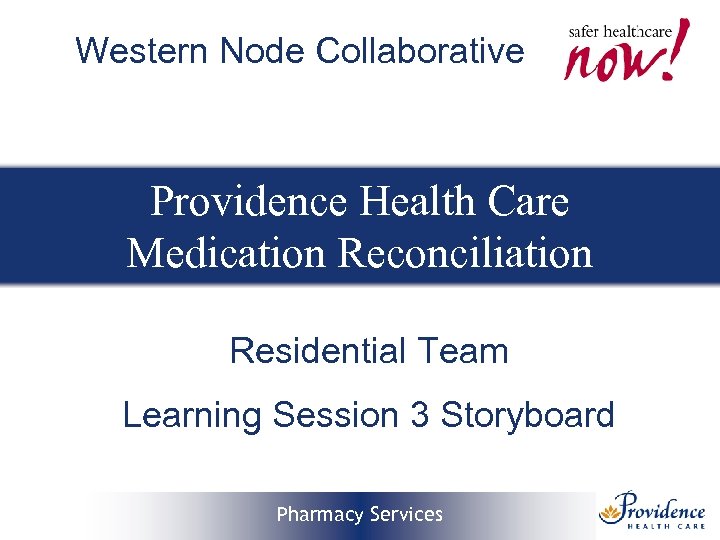 Western Node Collaborative

safer healthcare now!

Providence Health Care
Medication Reconciliation

Residential Team

Learning Session 3 Storyboard

Pharmacy Services

Providence
HEALTH CARE